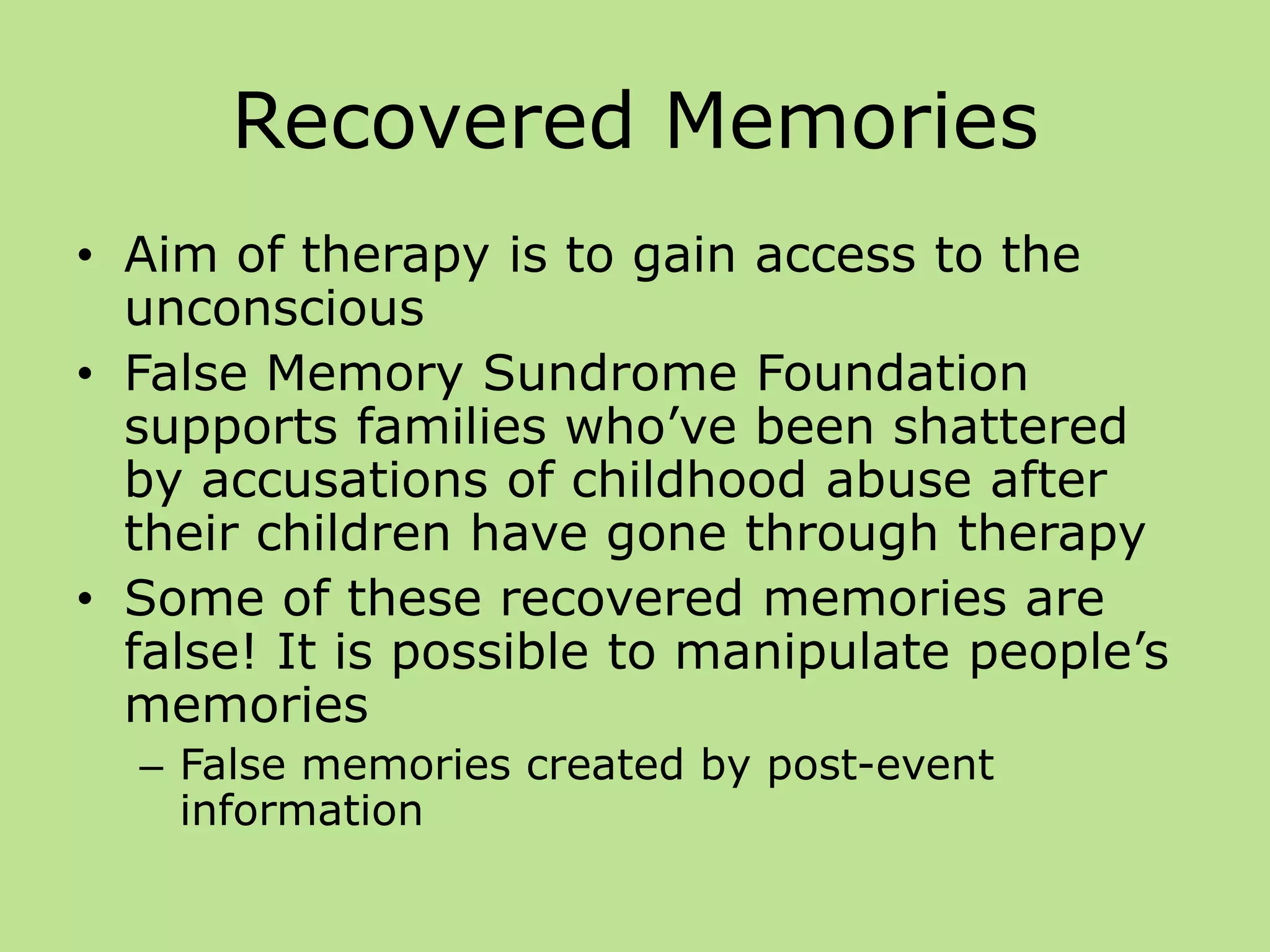 Recovered Memories

• Aim of therapy is to gain access to the unconscious
• False Memory Sundrome Foundation supports families who’ve been shattered by accusations of childhood abuse after their children have gone through therapy
• Some of these recovered memories are false! It is possible to manipulate people’s memories
– False memories created by post-event information